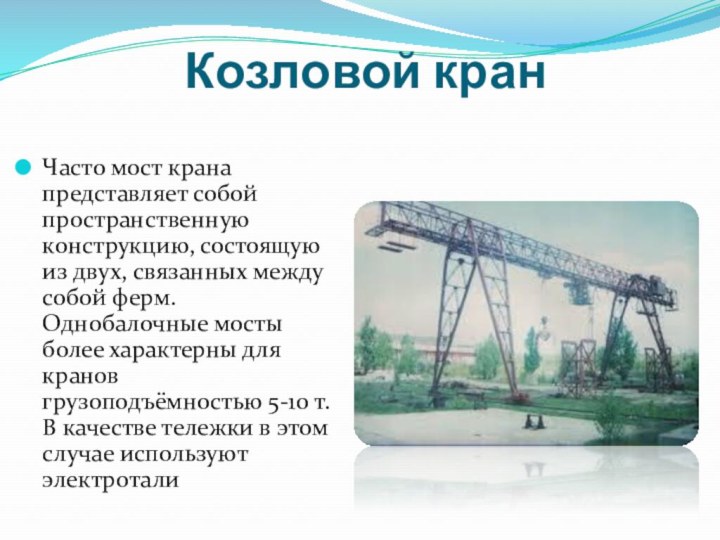 Козловой кран

Часто мост крана представляет собой пространственную конструкцию, состоящую из двух, связанных между собой ферм. Однобалочные мосты более характерны для кранов грузоподъёмностью 5-10 т. В качестве тележки в этом случае используют электротали